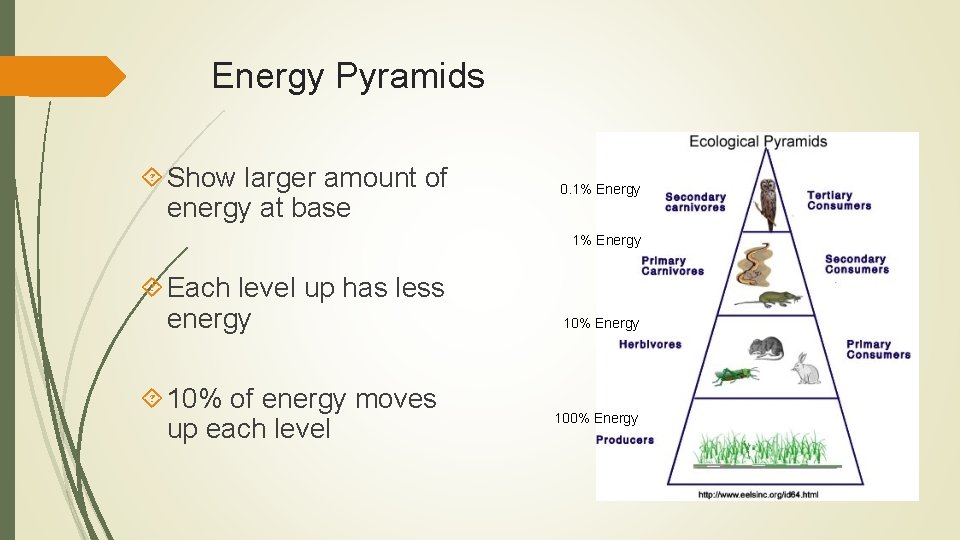 Energy Pyramids

Show larger amount of energy at base

Each level up has less energy

10% of energy moves up each level

Ecological Pyramids

0.1% Energy
Secondary carnivores
Tertiary Consumers

1% Energy
Primary Carnivores
Secondary Consumers

10% Energy
Herbivores
Primary Consumers

100% Energy
Producers

http://www.eelsinc.org/id64.html